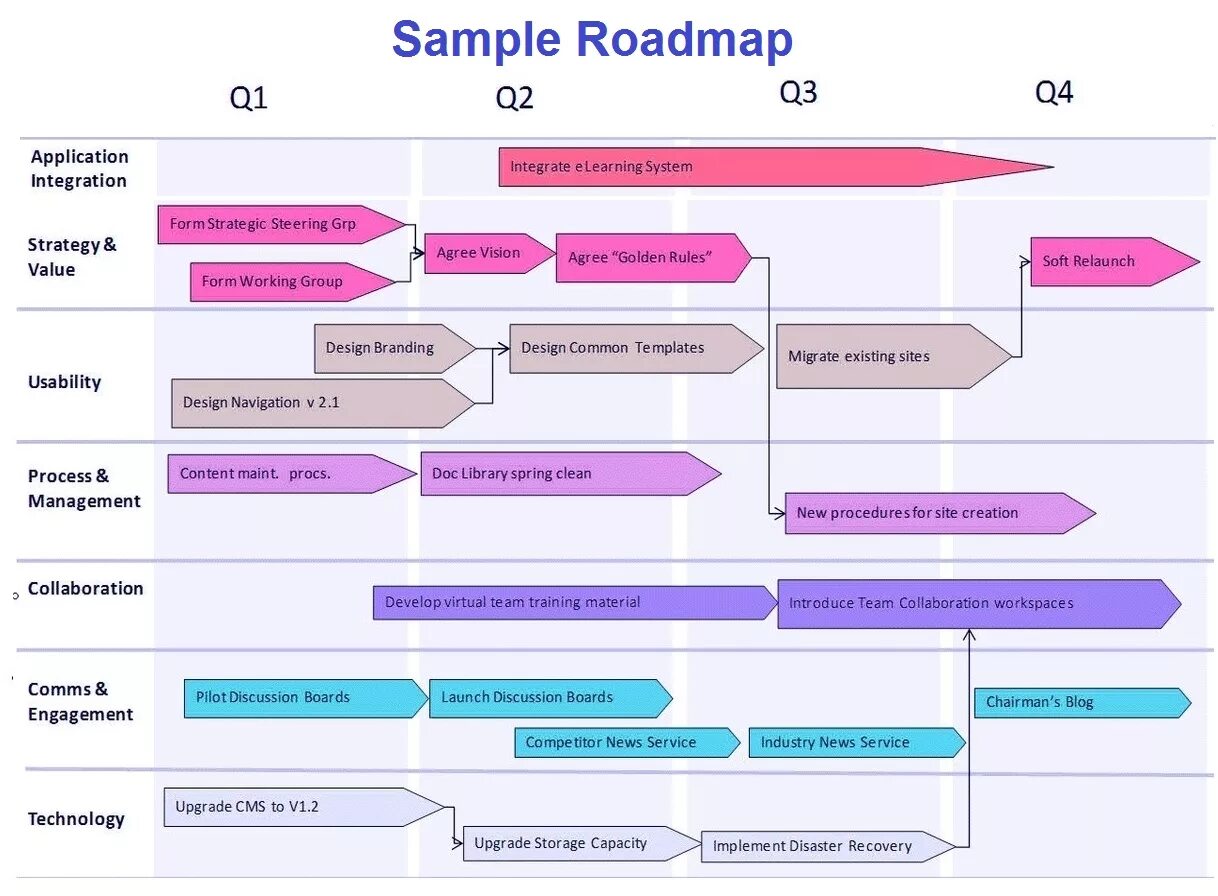 Sample Roadmap

Q1
Q2
Q3
Q4

Application Integration
Integrate eLearning System

Strategy & Value
Form Strategic Steering Grp
Form Working Group
Agree Vision
Agree "Golden Rules"
Soft Relaunch

Usability
Design Branding
Design Navigation v 2.1
Design Common Templates
Migrate existing sites

Process & Management
Content maint. procs.
Doc Library spring clean
New procedures for site creation

Collaboration
Develop virtual team training material
Introduce Team Collaboration workspaces

Comms & Engagement
Pilot Discussion Boards
Launch Discussion Boards
Competitor News Service
Industry News Service
Chairman's Blog

Technology
Upgrade CMS to V1.2
Upgrade Storage Capacity
Implement Disaster Recovery